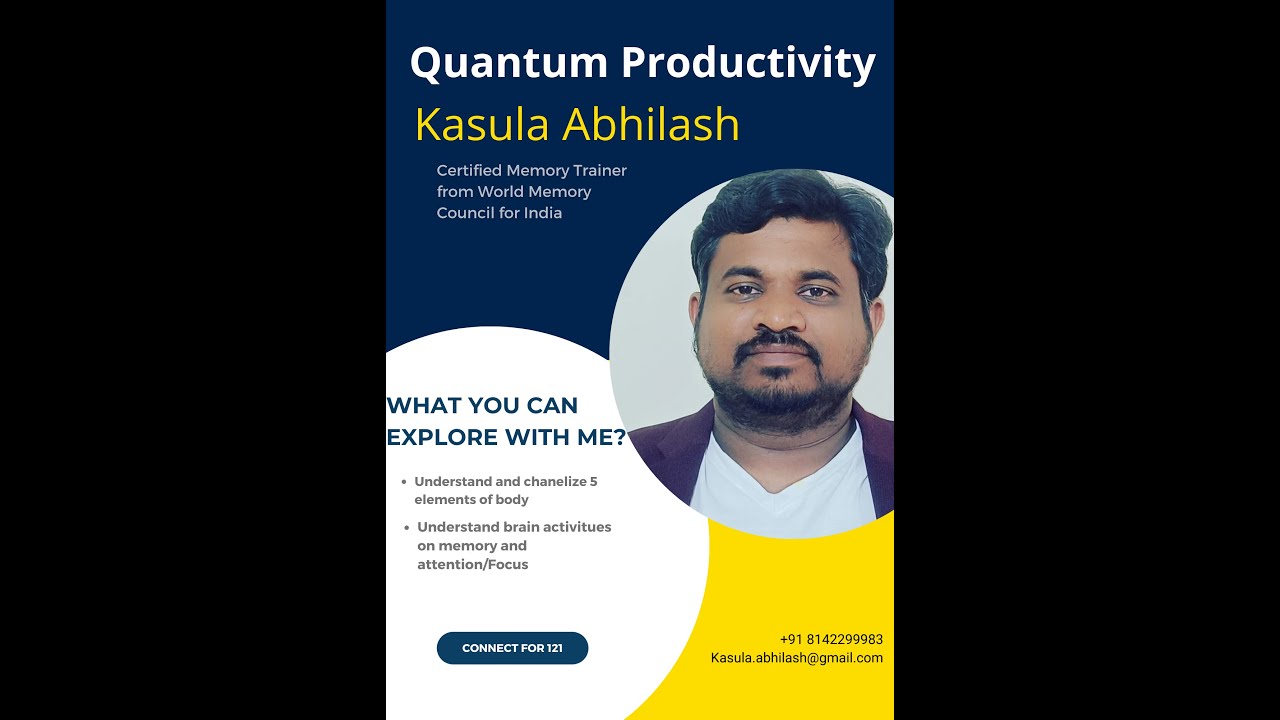 Quantum Productivity

Kasula Abhilash

Certified Memory Trainer from World Memory Council for India

WHAT YOU CAN EXPLORE WITH ME?

• Understand and chanelize 5 elements of body
• Understand brain activitues on memory and attention/Focus

CONNECT FOR 121

+91 8142299983
Kasula.abhilash@gmail.com